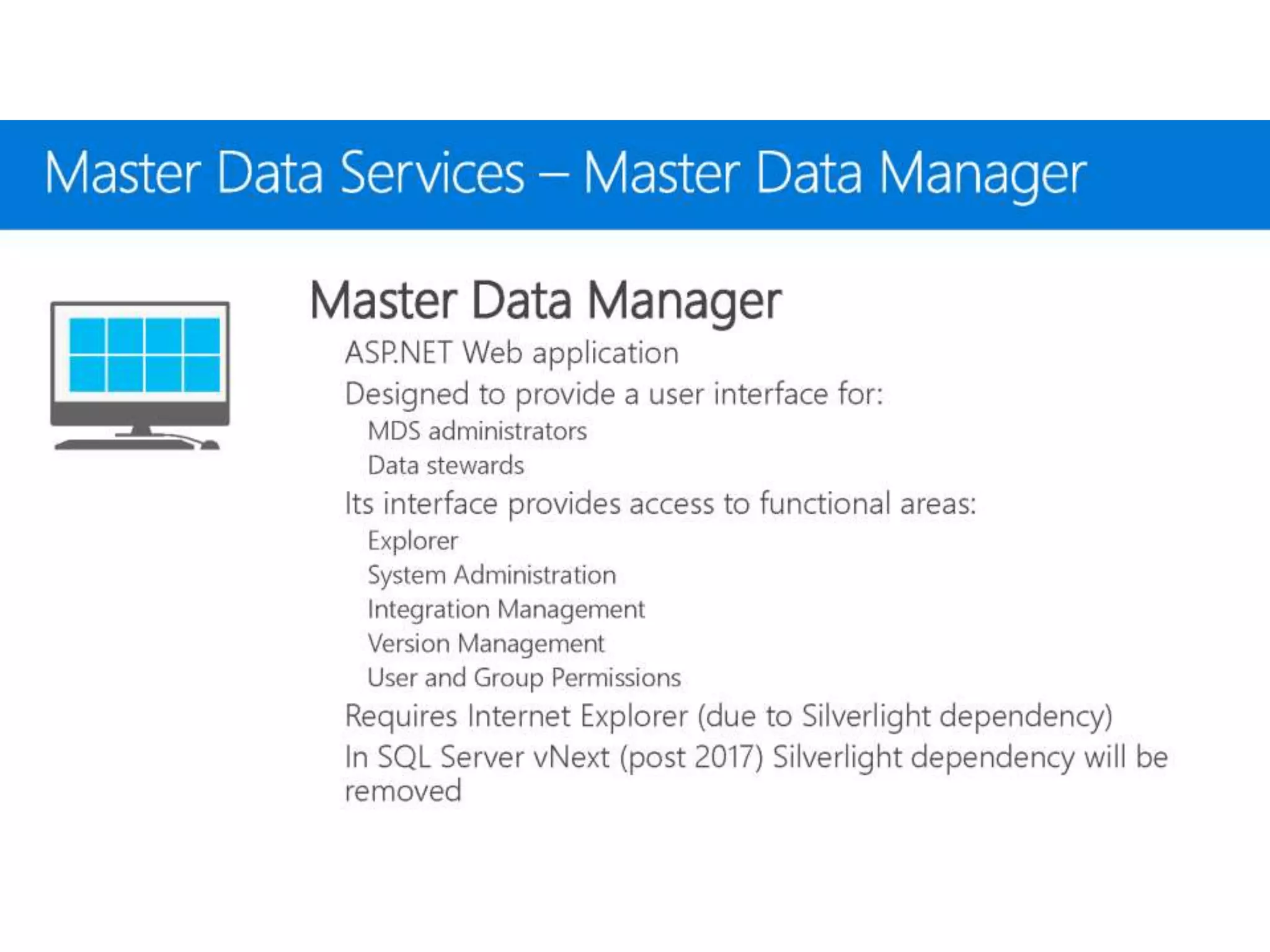 Master Data Services – Master Data Manager

Master Data Manager

ASP.NET Web application

Designed to provide a user interface for:

MDS administrators

Data stewards

Its interface provides access to functional areas:

Explorer

System Administration

Integration Management

Version Management

User and Group Permissions

Requires Internet Explorer (due to Silverlight dependency)

In SQL Server vNext (post 2017) Silverlight dependency will be removed